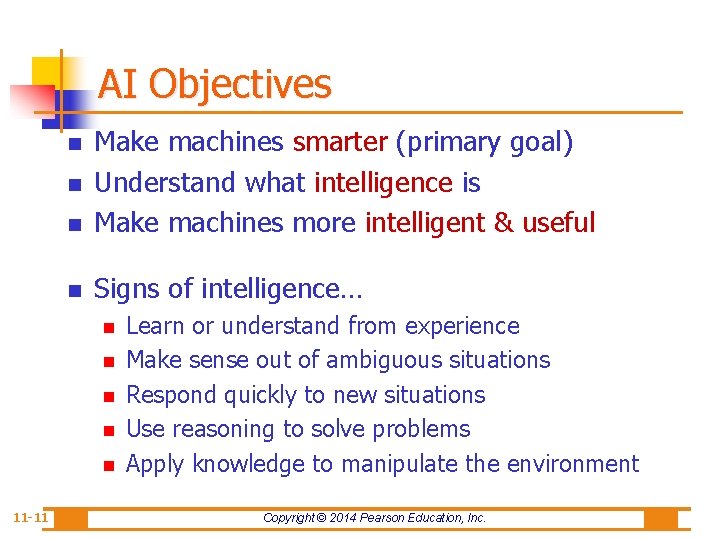 AI Objectives

- Make machines smarter (primary goal)
- Understand what intelligence is
- Make machines more intelligent & useful

- Signs of intelligence…
  - Learn or understand from experience
  - Make sense out of ambiguous situations
  - Respond quickly to new situations
  - Use reasoning to solve problems
  - Apply knowledge to manipulate the environment

11-11 Copyright © 2014 Pearson Education, Inc.